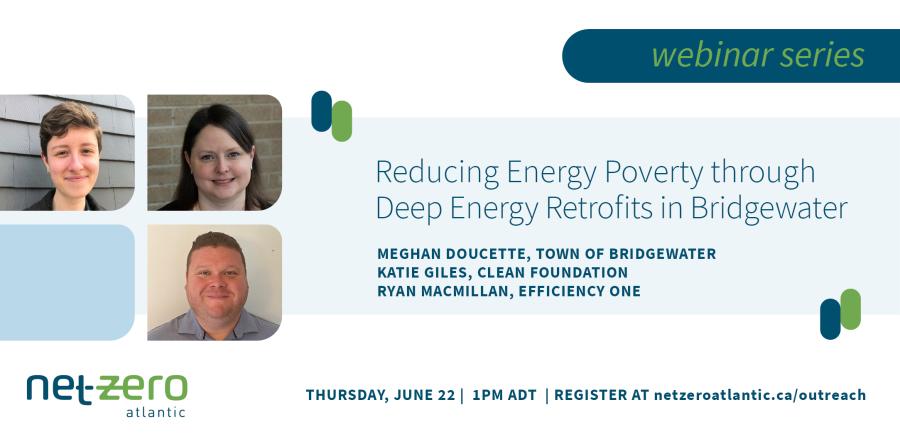 webinar series

Reducing Energy Poverty through Deep Energy Retrofits in Bridgewater

MEGHAN DOUCETTE, TOWN OF BRIDGEWATER
KATIE GILES, CLEAN FOUNDATION
RYAN MACMILLAN, EFFICIENCY ONE

net-zero atlantic

THURSDAY, JUNE 22 | 1PM ADT | REGISTER AT netzeroatlantic.ca/outreach